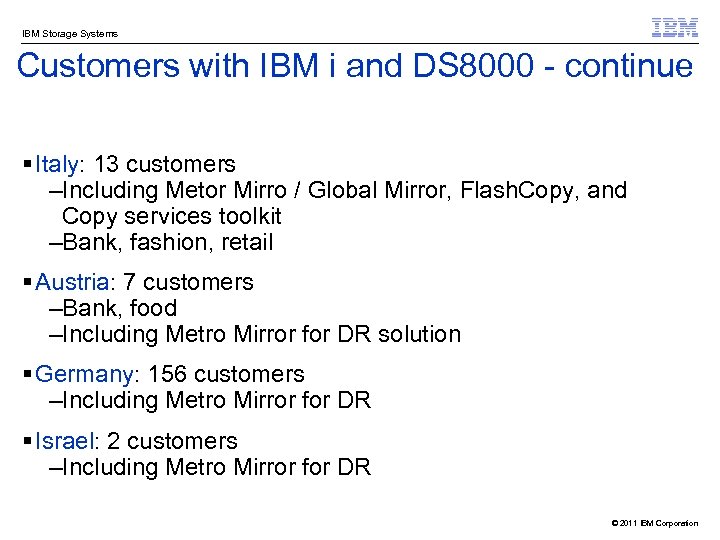 IBM Storage Systems

IBM

Customers with IBM i and DS8000 - continue

▪ Italy: 13 customers
–Including Metor Mirro / Global Mirror, FlashCopy, and Copy services toolkit
–Bank, fashion, retail

▪ Austria: 7 customers
–Bank, food
–Including Metro Mirror for DR solution

▪ Germany: 156 customers
–Including Metro Mirror for DR

▪ Israel: 2 customers
–Including Metro Mirror for DR

© 2011 IBM Corporation